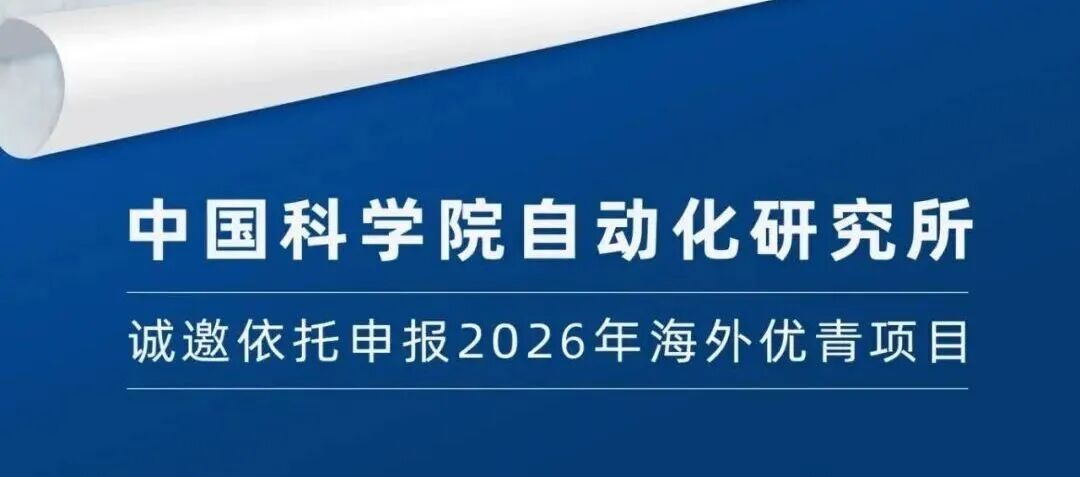 中国科学院自动化研究所

诚邀依托申报2026年海外优青项目